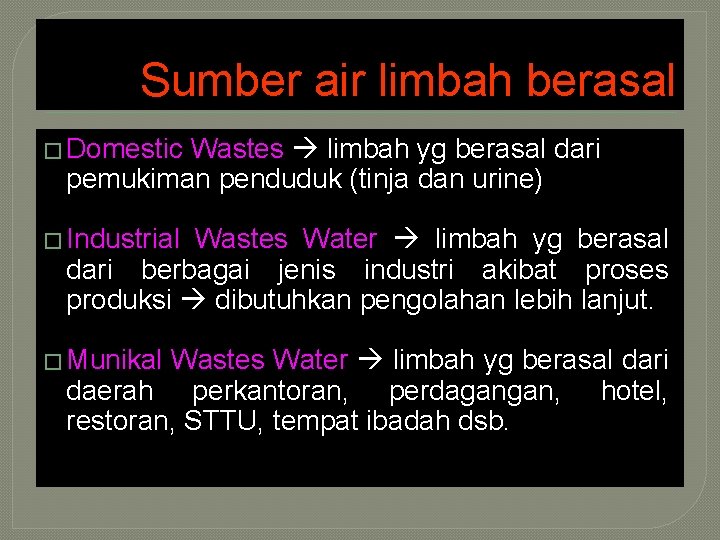 Sumber air limbah berasal

□ Domestic Wastes → limbah yg berasal dari pemukiman penduduk (tinja dan urine)

□ Industrial Wastes Water → limbah yg berasal dari berbagai jenis industri akibat proses produksi → dibutuhkan pengolahan lebih lanjut.

□ Munikal Wastes Water → limbah yg berasal dari daerah perkantoran, perdagangan, hotel, restoran, STTU, tempat ibadah dsb.